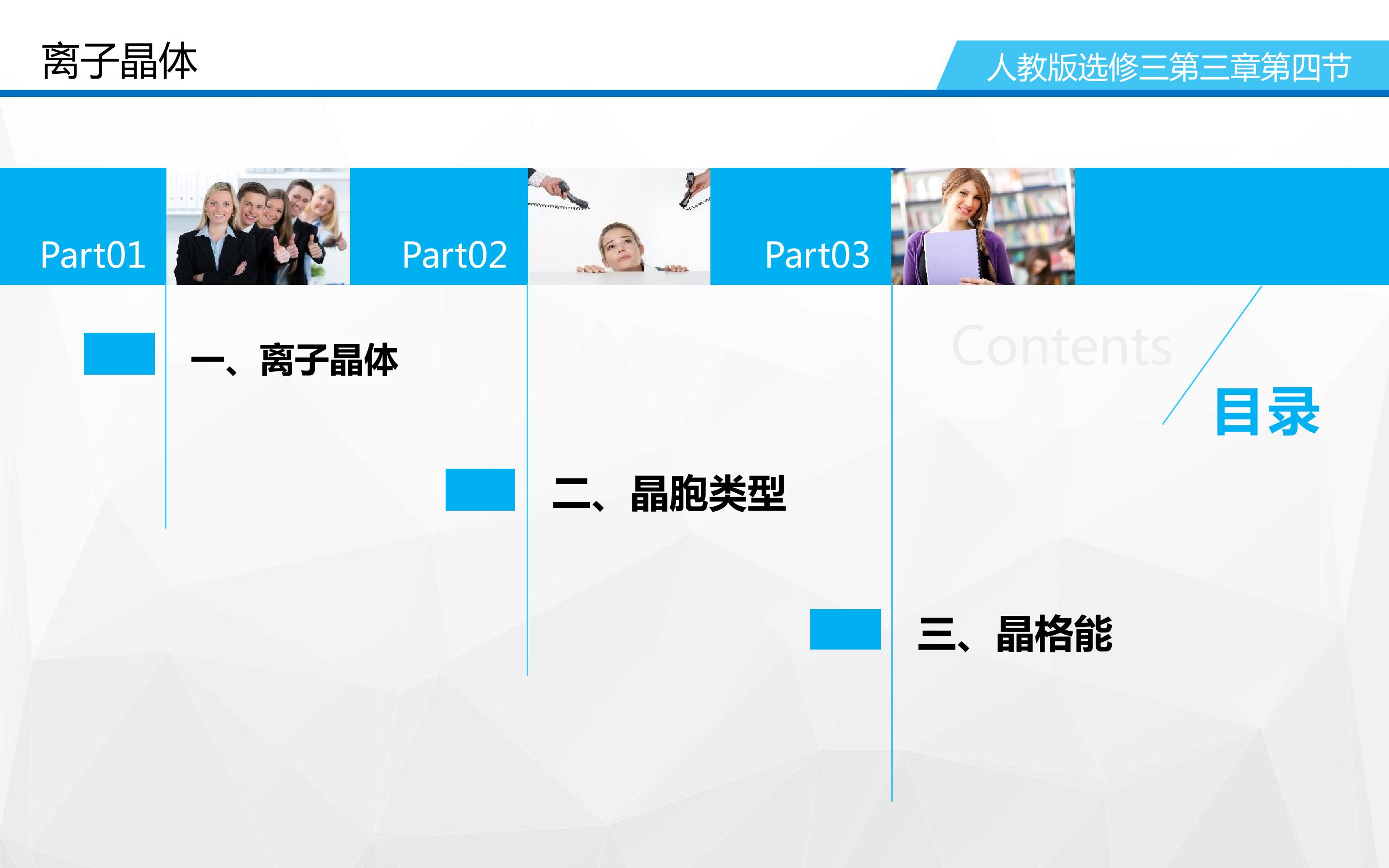 离子晶体

人教版选修三第三章第四节

Part01

Part02

Part03

一、离子晶体

二、晶胞类型

三、晶格能

Contents

目录